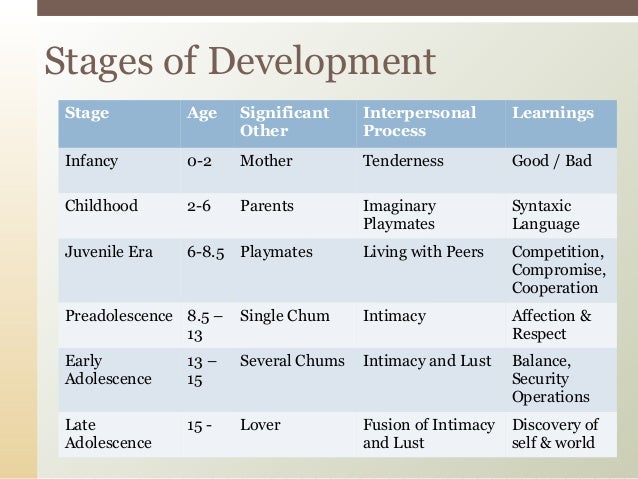 Stages of Development

| Stage | Age | Significant Other | Interpersonal Process | Learnings |
|---|---|---|---|---|
| Infancy | 0-2 | Mother | Tenderness | Good / Bad |
| Childhood | 2-6 | Parents | Imaginary Playmates | Syntaxic Language |
| Juvenile Era | 6-8.5 | Playmates | Living with Peers | Competition, Compromise, Cooperation |
| Preadolescence | 8.5 – 13 | Single Chum | Intimacy | Affection & Respect |
| Early Adolescence | 13 – 15 | Several Chums | Intimacy and Lust | Balance, Security Operations |
| Late Adolescence | 15 - | Lover | Fusion of Intimacy and Lust | Discovery of self & world |